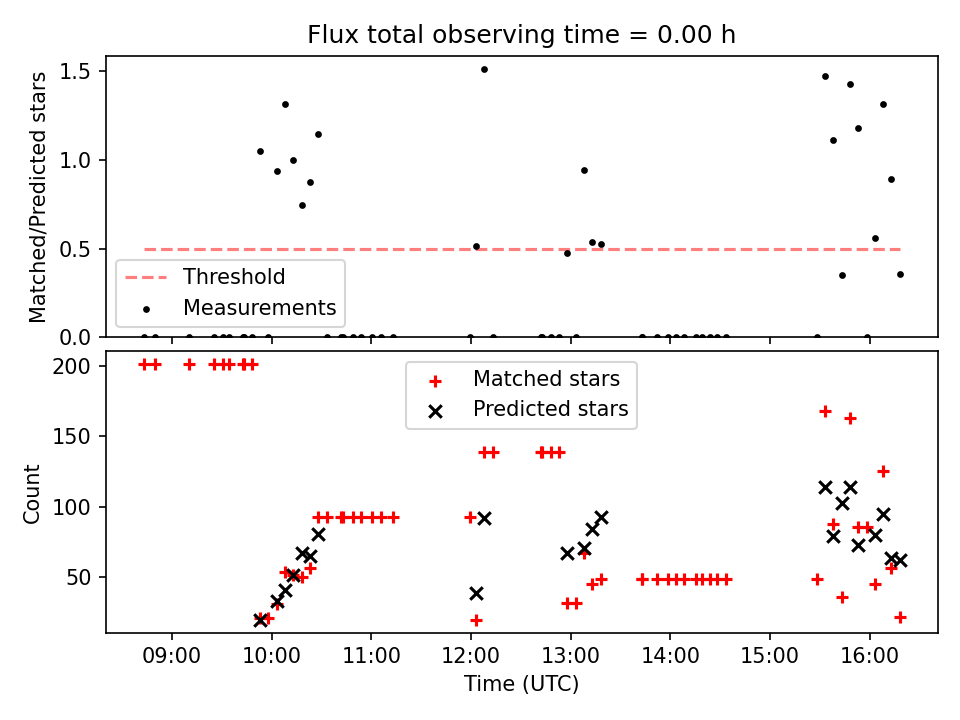 Flux total observing time = 0.00 h

Matched/Predicted stars

1.5
1.0
0.5
0.0

Threshold
Measurements

Count

200
150
100
50

Matched stars
Predicted stars

09:00
10:00
11:00
12:00
13:00
14:00
15:00
16:00

Time (UTC)